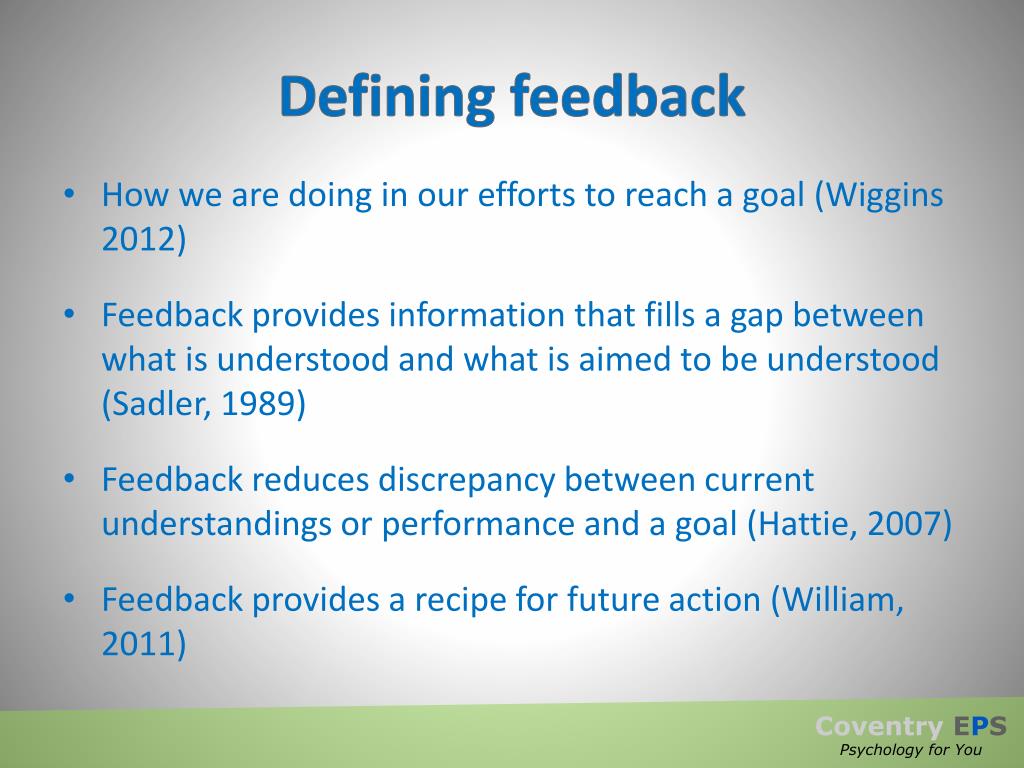 Defining feedback

• How we are doing in our efforts to reach a goal (Wiggins 2012)

• Feedback provides information that fills a gap between what is understood and what is aimed to be understood (Sadler, 1989)

• Feedback reduces discrepancy between current understandings or performance and a goal (Hattie, 2007)

• Feedback provides a recipe for future action (William, 2011)

Coventry EPS
Psychology for You